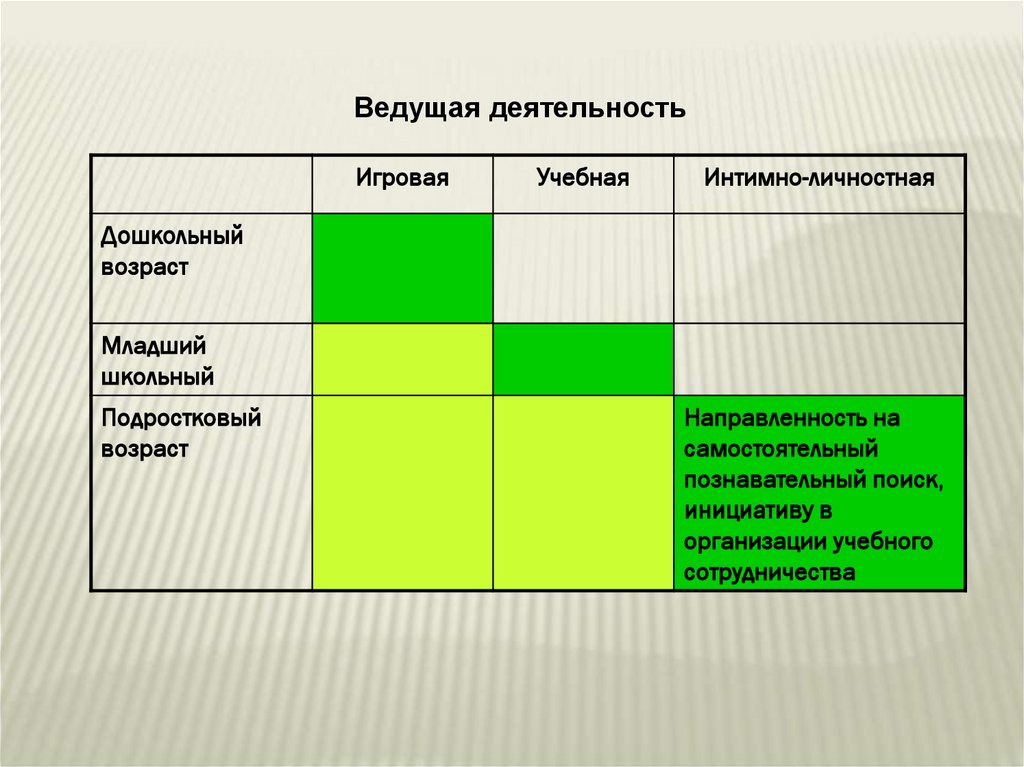 Ведущая деятельность

| | Игровая | Учебная | Интимно-личностная |
|---|---|---|---|
| Дошкольный возраст | | | |
| Младший школьный | | | |
| Подростковый возраст | | | Направленность на самостоятельный познавательный поиск, инициативу в организации учебного сотрудничества |